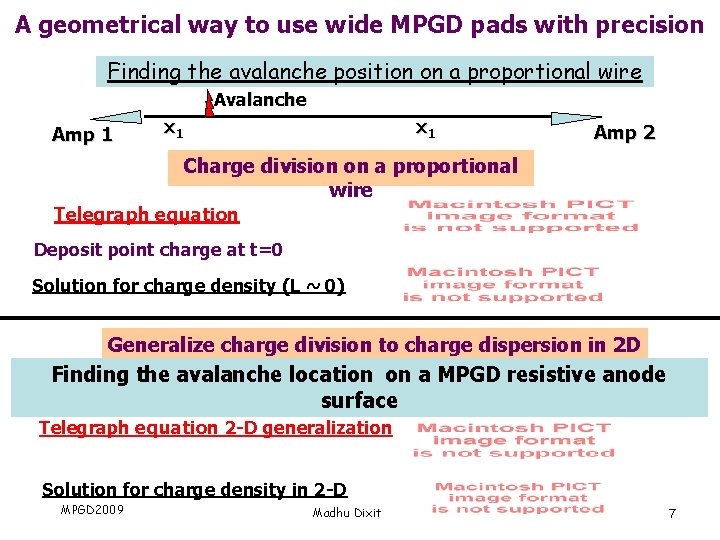 A geometrical way to use wide MPGD pads with precision

Finding the avalanche position on a proportional wire

Avalanche

Amp 1 $x_1$ $x_1$ Amp 2

Charge division on a proportional wire

Telegraph equation

Macintosh PICT image format is not supported

Deposit point charge at t=0

Solution for charge density (L ~ 0)

Macintosh PICT image format is not supported

Generalize charge division to charge dispersion in 2D

Finding the avalanche location on a MPGD resistive anode surface

Telegraph equation 2-D generalization

Macintosh PICT image format is not supported

Solution for charge density in 2-D

Macintosh PICT image format is not supported

MPGD2009 Madhu Dixit 7